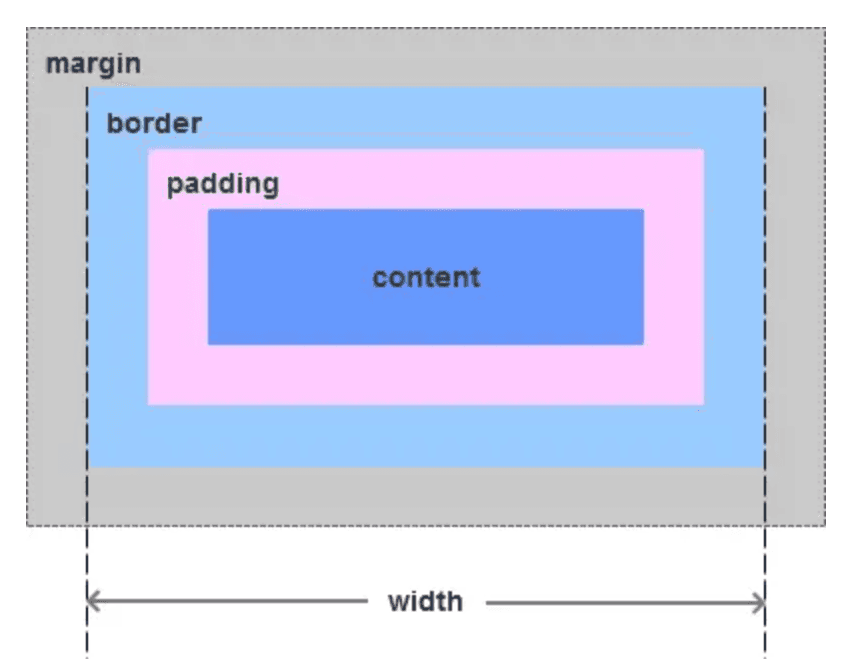 margin

border

padding

content

width